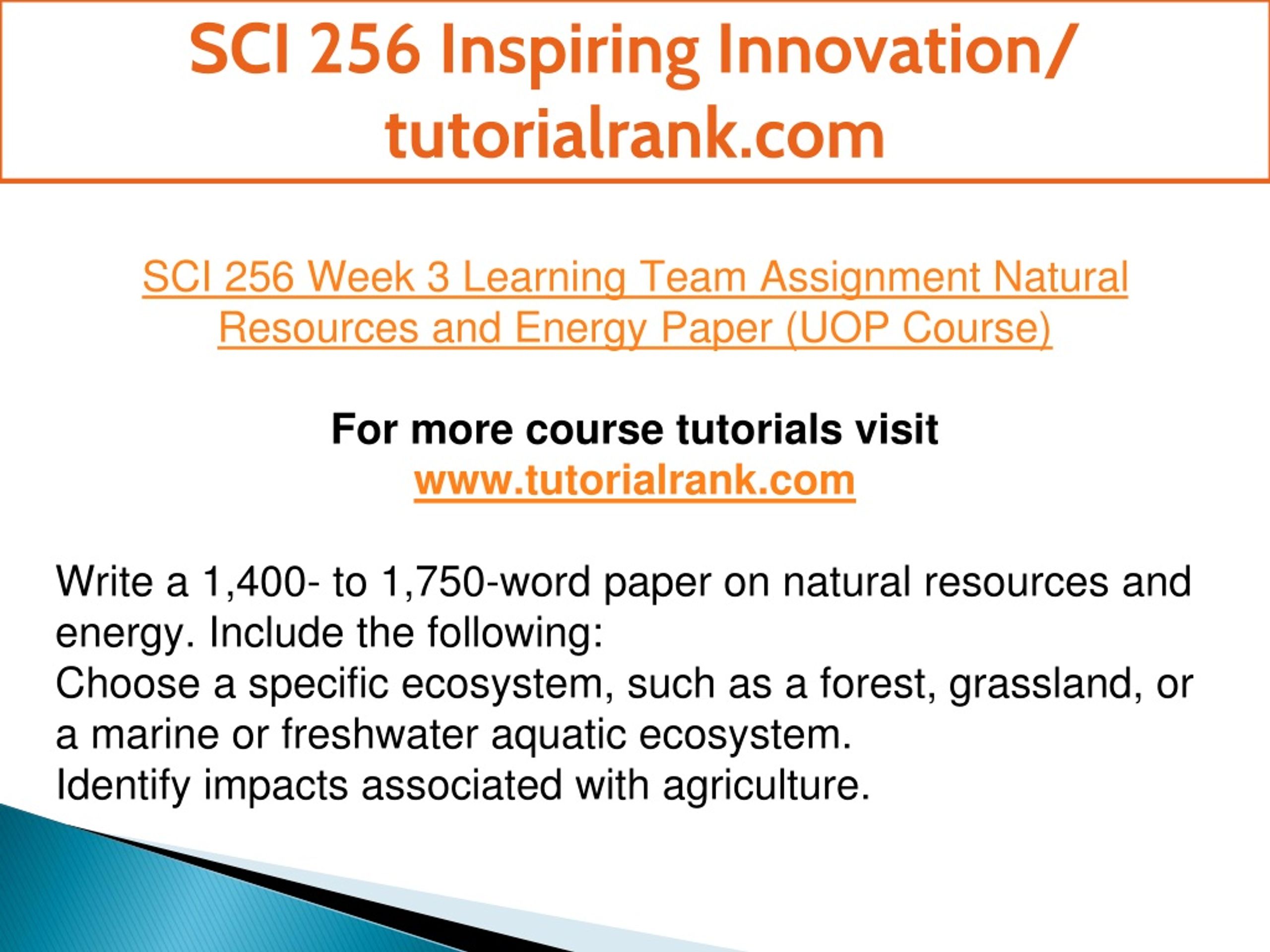 SCI 256 Inspiring Innovation/ tutorialrank.com

SCI 256 Week 3 Learning Team Assignment Natural Resources and Energy Paper (UOP Course)

For more course tutorials visit
www.tutorialrank.com

Write a 1,400- to 1,750-word paper on natural resources and energy. Include the following:
Choose a specific ecosystem, such as a forest, grassland, or a marine or freshwater aquatic ecosystem.
Identify impacts associated with agriculture.